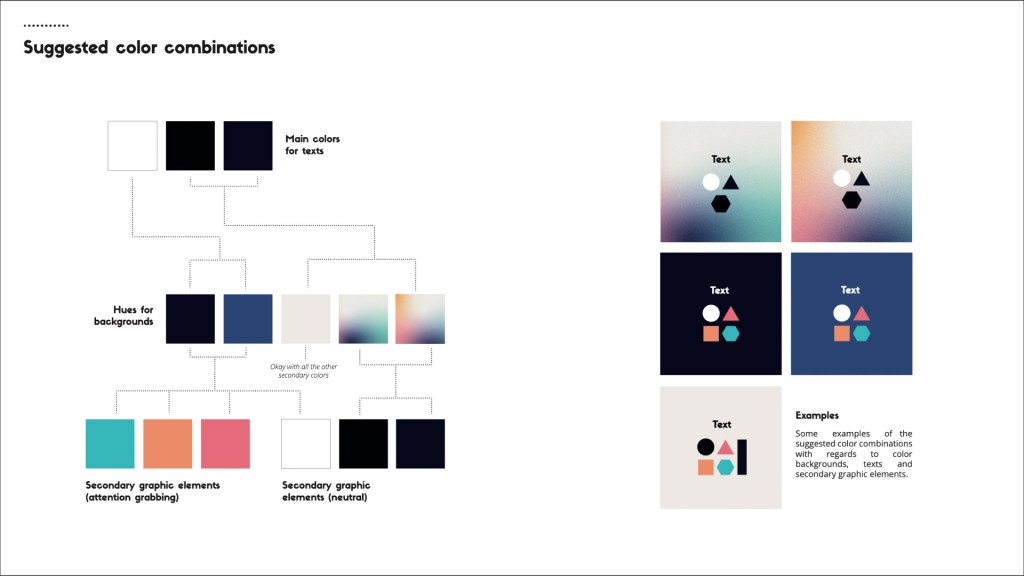 Suggested color combinations

Main colors for texts

Hues for backgrounds

Okay with all the other secondary colors

Secondary graphic elements (attention grabbing)

Secondary graphic elements (neutral)

Text

Text

Text

Text

Text

Examples

Some examples of the suggested color combinations with regards to color backgrounds, texts and secondary graphic elements.